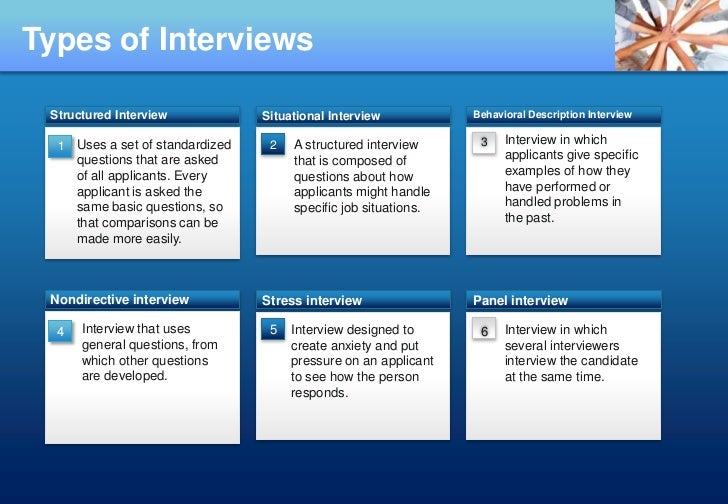 Types of Interviews

Structured Interview

1 Uses a set of standardized questions that are asked of all applicants. Every applicant is asked the same basic questions, so that comparisons can be made more easily.

Situational Interview

2 A structured interview that is composed of questions about how applicants might handle specific job situations.

Behavioral Description Interview

3 Interview in which applicants give specific examples of how they have performed or handled problems in the past.

Nondirective interview

4 Interview that uses general questions, from which other questions are developed.

Stress interview

5 Interview designed to create anxiety and put pressure on an applicant to see how the person responds.

Panel interview

6 Interview in which several interviewers interview the candidate at the same time.